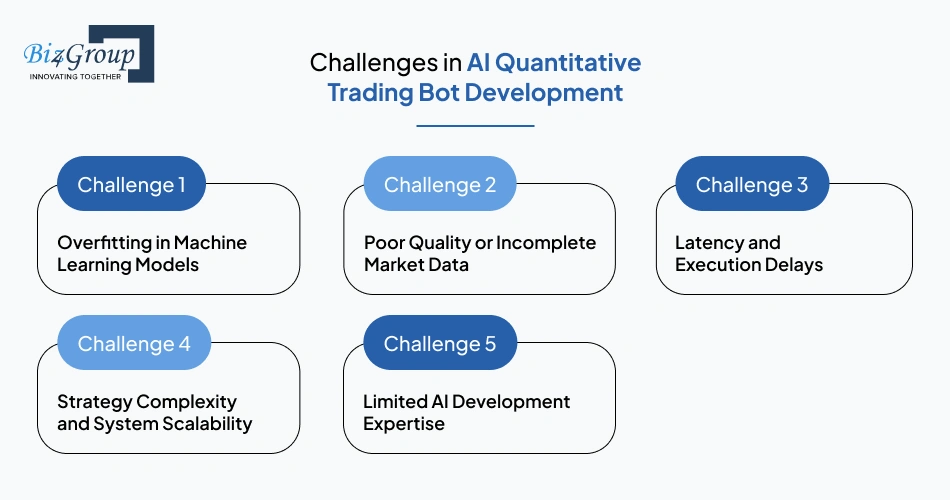 Biz4Group
INNOVATING TOGETHER

Challenges in AI Quantitative Trading Bot Development

Challenge 1
Overfitting in Machine Learning Models

Challenge 2
Poor Quality or Incomplete Market Data

Challenge 3
Latency and Execution Delays

Challenge 4
Strategy Complexity and System Scalability

Challenge 5
Limited AI Development Expertise